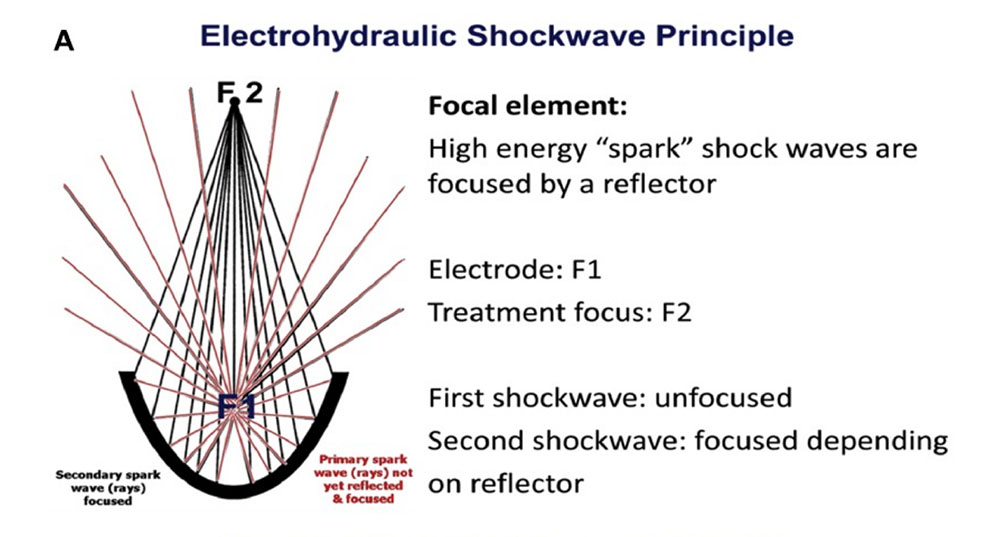 A

Electrohydraulic Shockwave Principle

F 2

F1

Secondary spark wave (rays) focused

Primary spark wave (rays) not yet reflected & focused

Focal element:

High energy “spark” shock waves are focused by a reflector

Electrode: F1

Treatment focus: F2

First shockwave: unfocused

Second shockwave: focused depending on reflector